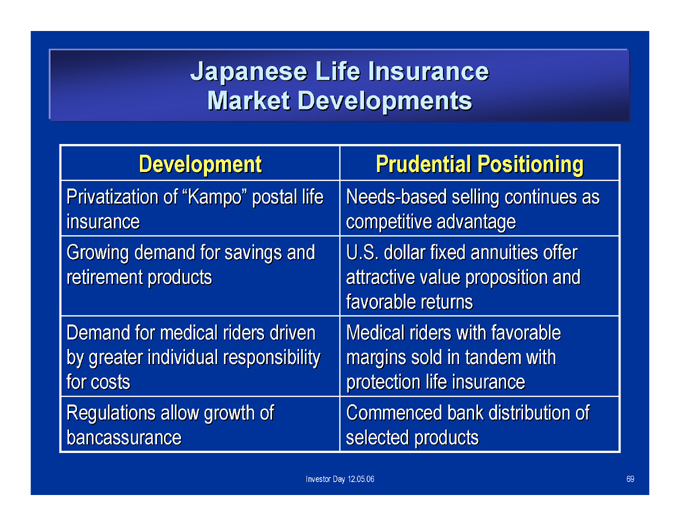 Japanese Life Insurance Market Developments

| Development | Prudential Positioning |
|---|---|
| Privatization of “Kampo” postal life insurance | Needs-based selling continues as competitive advantage |
| Growing demand for savings and retirement products | U.S. dollar fixed annuities offer attractive value proposition and favorable returns |
| Demand for medical riders driven by greater individual responsibility for costs | Medical riders with favorable margins sold in tandem with protection life insurance |
| Regulations allow growth of bancassurance | Commenced bank distribution of selected products |

Investor Day 12.05.06

69